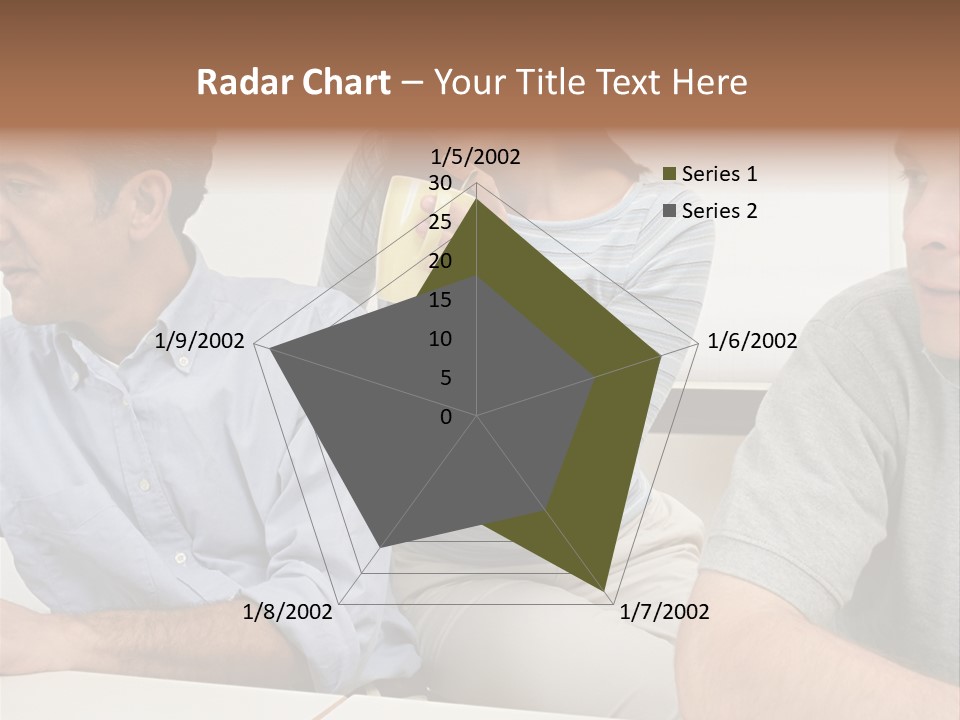 Radar Chart – Your Title Text Here

1/5/2002
30
25
20
15
10
5
0
1/6/2002
1/7/2002
1/8/2002
1/9/2002

Series 1
Series 2